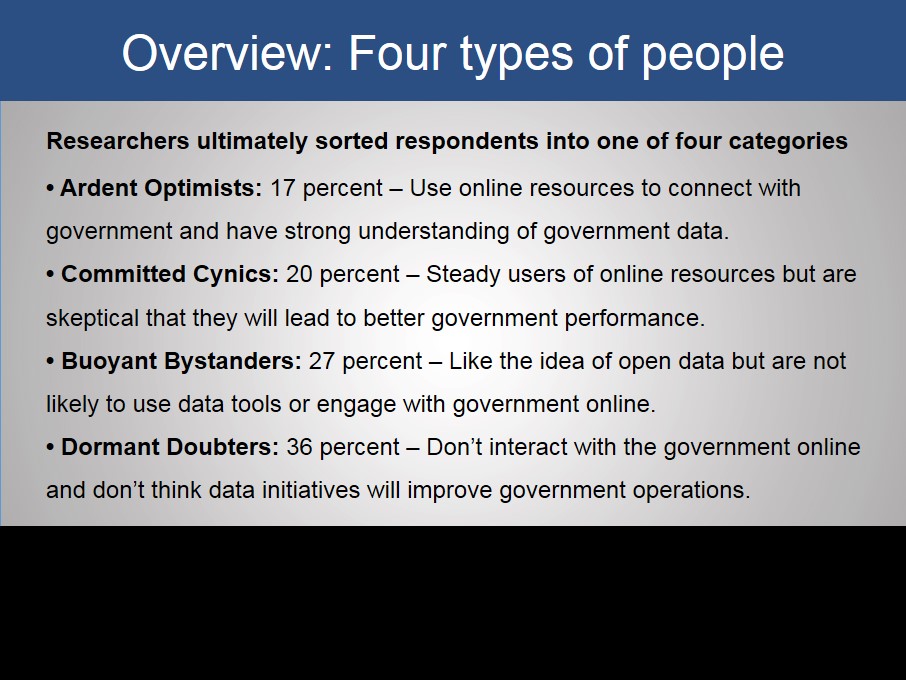 Overview: Four types of people

Researchers ultimately sorted respondents into one of four categories

• Ardent Optimists: 17 percent – Use online resources to connect with government and have strong understanding of government data.

• Committed Cynics: 20 percent – Steady users of online resources but are skeptical that they will lead to better government performance.

• Buoyant Bystanders: 27 percent – Like the idea of open data but are not likely to use data tools or engage with government online.

• Dormant Doubters: 36 percent – Don't interact with the government online and don't think data initiatives will improve government operations.